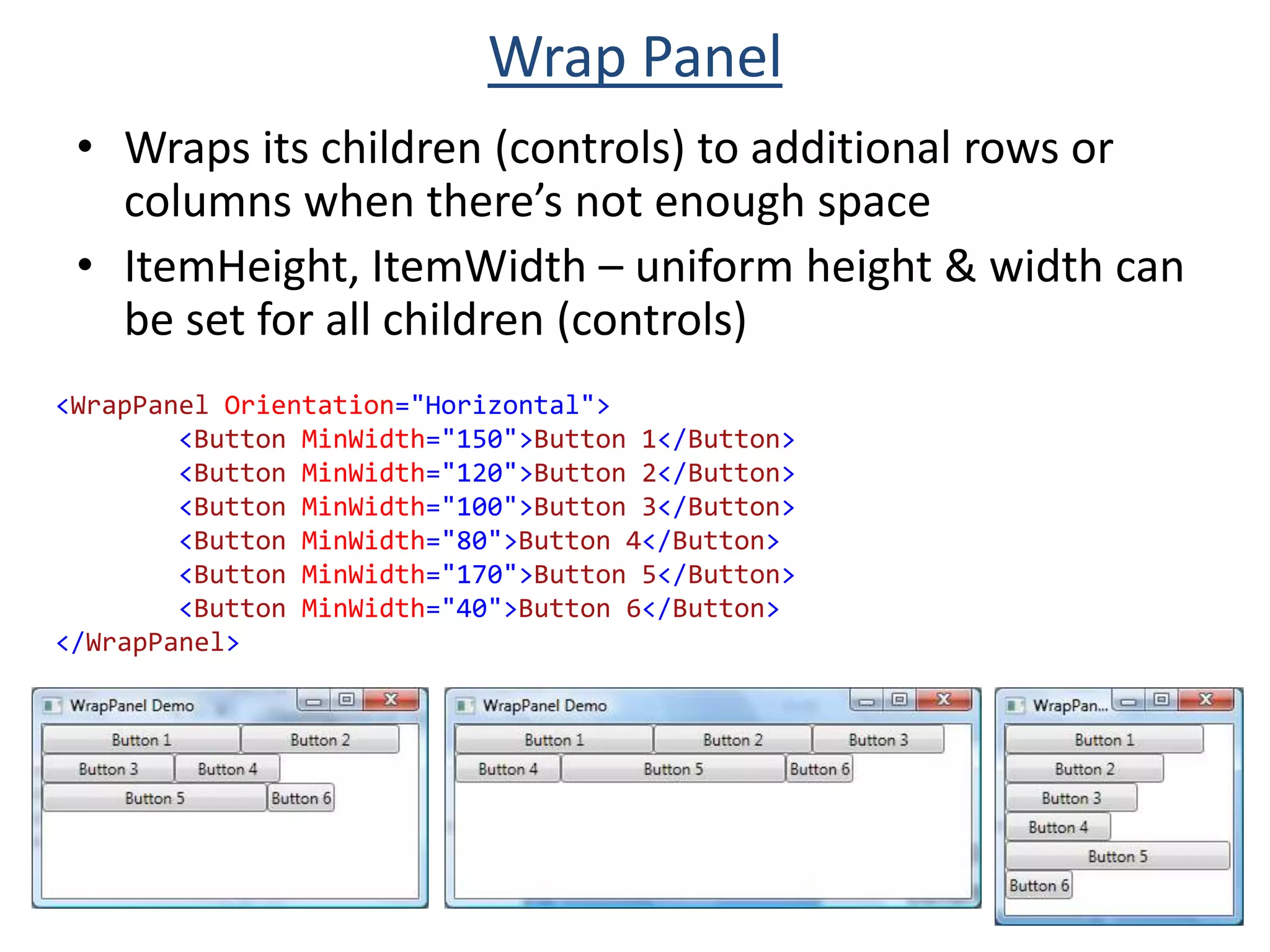 Wrap Panel

• Wraps its children (controls) to additional rows or columns when there's not enough space

• ItemHeight, ItemWidth – uniform height & width can be set for all children (controls)

<WrapPanel Orientation="Horizontal">
<Button MinWidth="150">Button 1</Button>
<Button MinWidth="120">Button 2</Button>
<Button MinWidth="100">Button 3</Button>
<Button MinWidth="80">Button 4</Button>
<Button MinWidth="170">Button 5</Button>
<Button MinWidth="40">Button 6</Button>
</WrapPanel>

WrapPanel Demo

Button 1 Button 2
Button 3 Button 4
Button 5 Button 6

WrapPanel Demo

Button 1 Button 2 Button 3
Button 4 Button 5 Button 6

WrapPan...

Button 1
Button 2
Button 3
Button 4
Button 5
Button 6